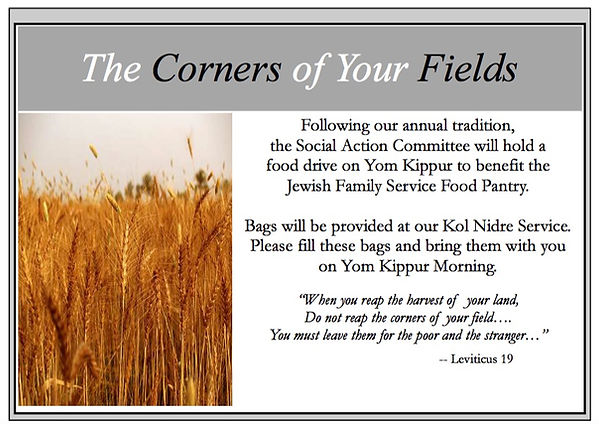 The Corners of Your Fields

Following our annual tradition, the Social Action Committee will hold a food drive on Yom Kippur to benefit the Jewish Family Service Food Pantry.

Bags will be provided at our Kol Nidre Service. Please fill these bags and bring them with you on Yom Kippur Morning.

"When you reap the harvest of your land, Do not reap the corners of your field…. You must leave them for the poor and the stranger…"

-- Leviticus 19